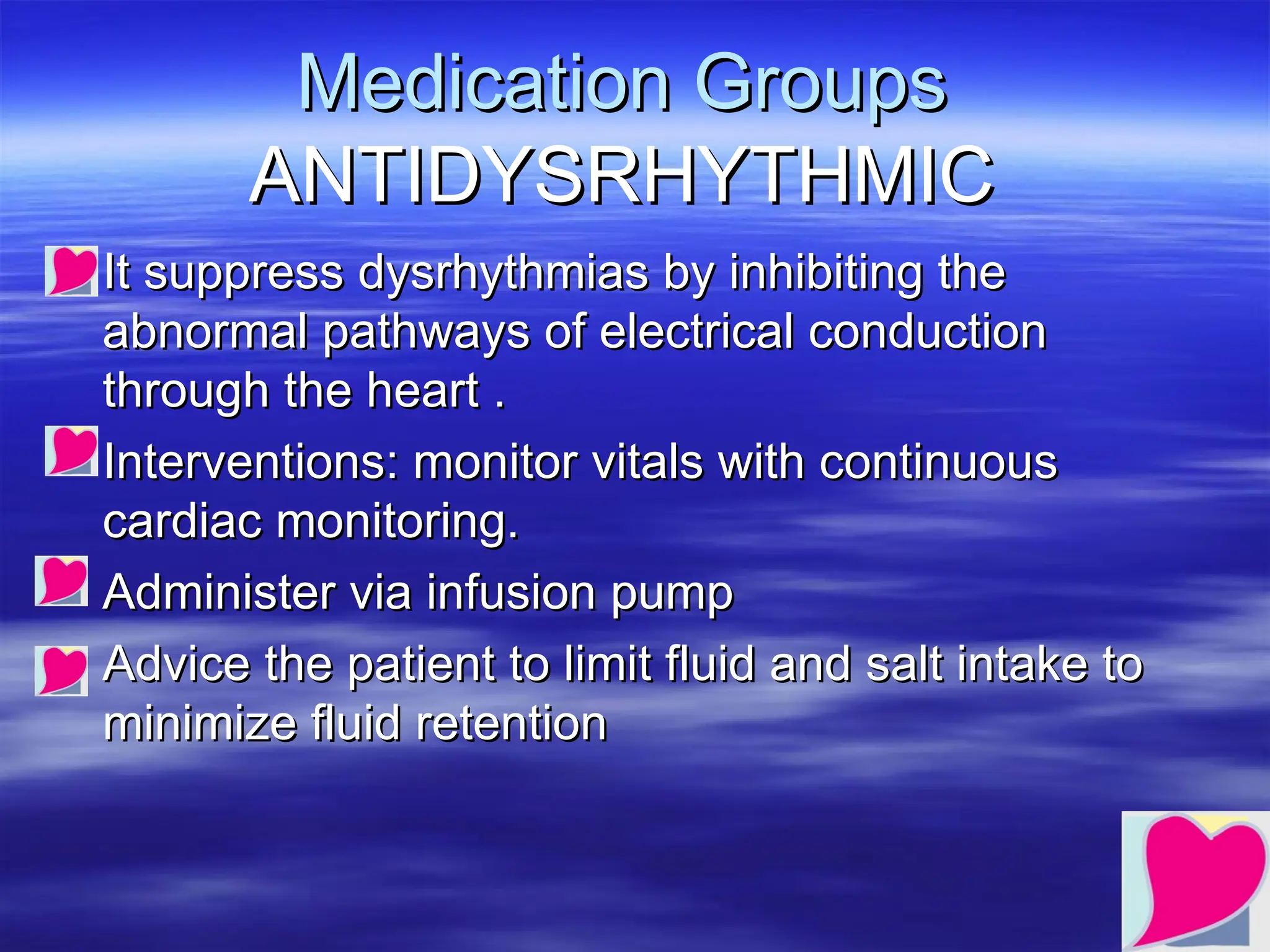 Medication Groups
ANTIDYSRHYTHMIC

It suppress dysrhythmias by inhibiting the abnormal pathways of electrical conduction through the heart .

Interventions: monitor vitals with continuous cardiac monitoring.

Administer via infusion pump

Advice the patient to limit fluid and salt intake to minimize fluid retention